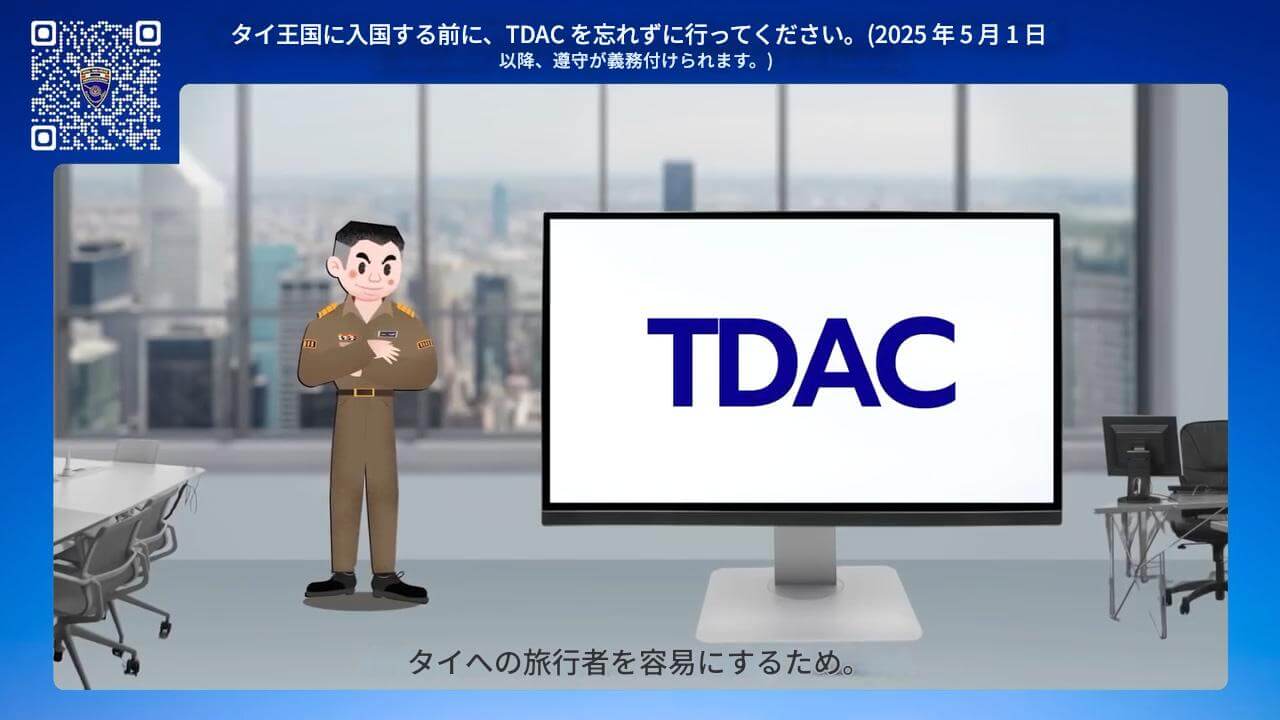 タイ王国に入国する前に、TDAC を忘れずに行ってください。(2025 年 5 月 1 日以降、遵守が義務付けられます。)

TDAC

タイへの旅行者を容易にするため。